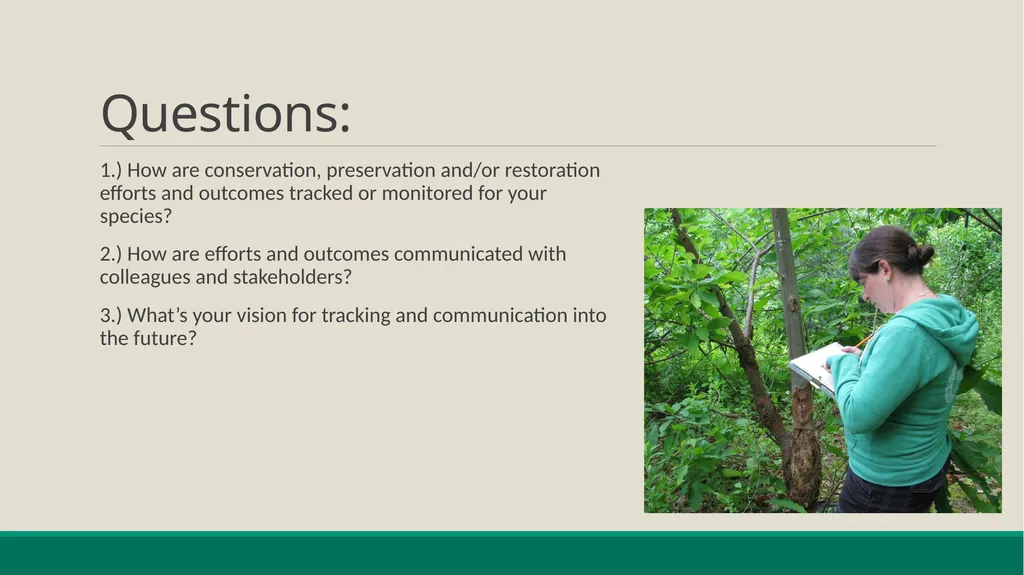 Questions:

1.) How are conservation, preservation and/or restoration efforts and outcomes tracked or monitored for your species?

2.) How are efforts and outcomes communicated with colleagues and stakeholders?

3.) What's your vision for tracking and communication into the future?